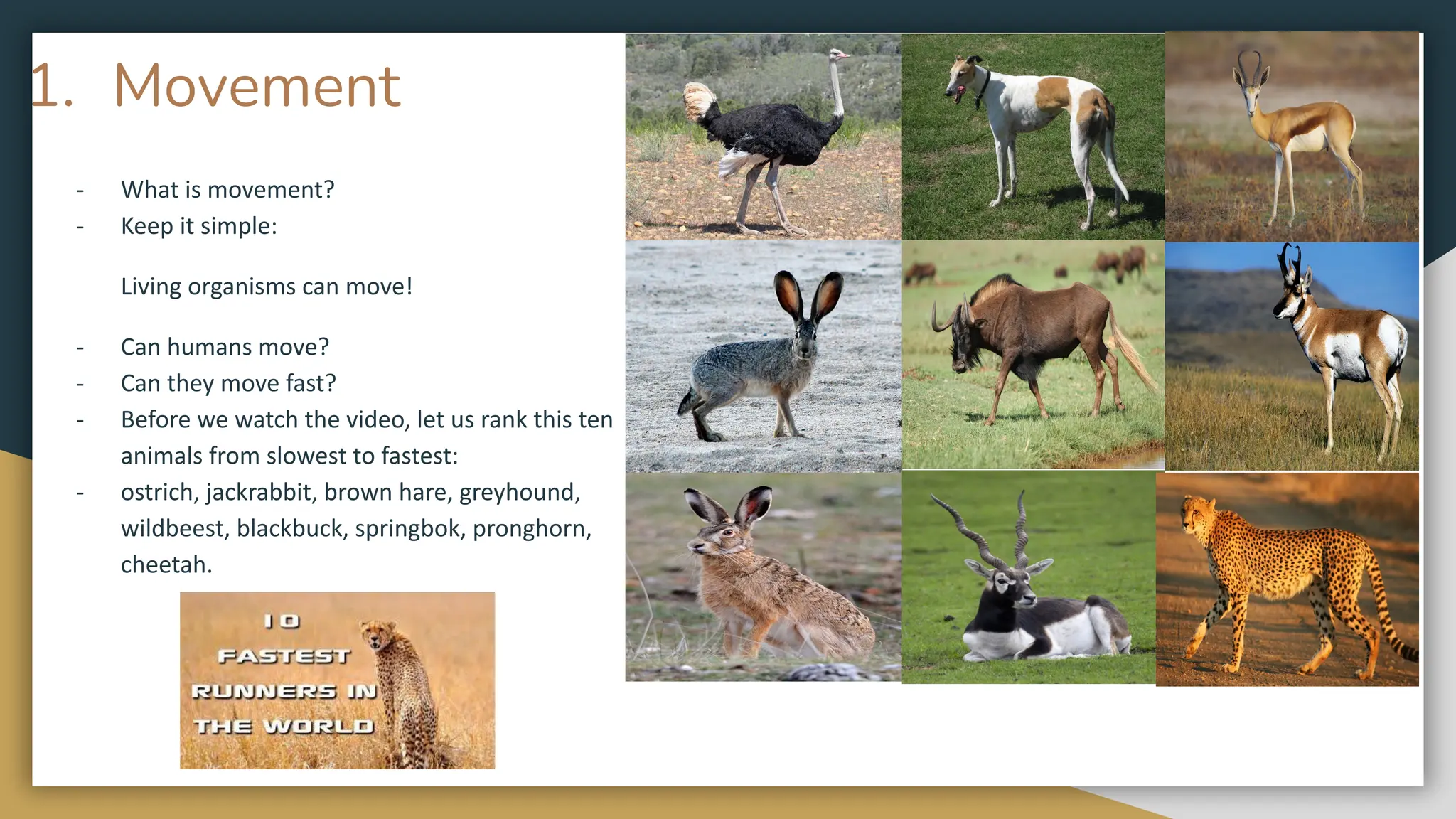 1. Movement

- What is movement?
- Keep it simple:

Living organisms can move!

- Can humans move?
- Can they move fast?
- Before we watch the video, let us rank this ten animals from slowest to fastest:
- ostrich, jackrabbit, brown hare, greyhound, wildbeest, blackbuck, springbok, pronghorn, cheetah.

10 FASTEST RUNNERS IN THE WORLD